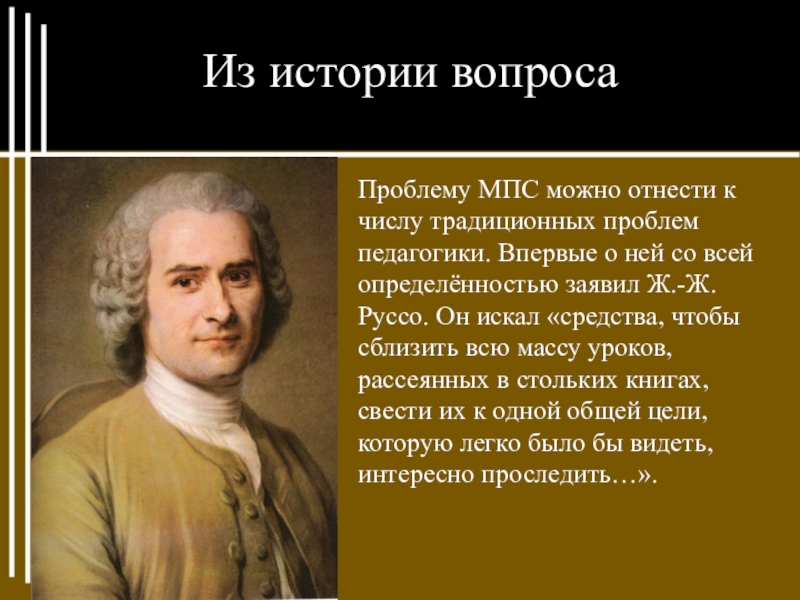 Из истории вопроса

Проблему МПС можно отнести к числу традиционных проблем педагогики. Впервые о ней со всей определённостью заявил Ж.-Ж. Руссо. Он искал «средства, чтобы сблизить всю массу уроков, рассеянных в стольких книгах, свести их к одной общей цели, которую легко было бы видеть, интересно проследить…».